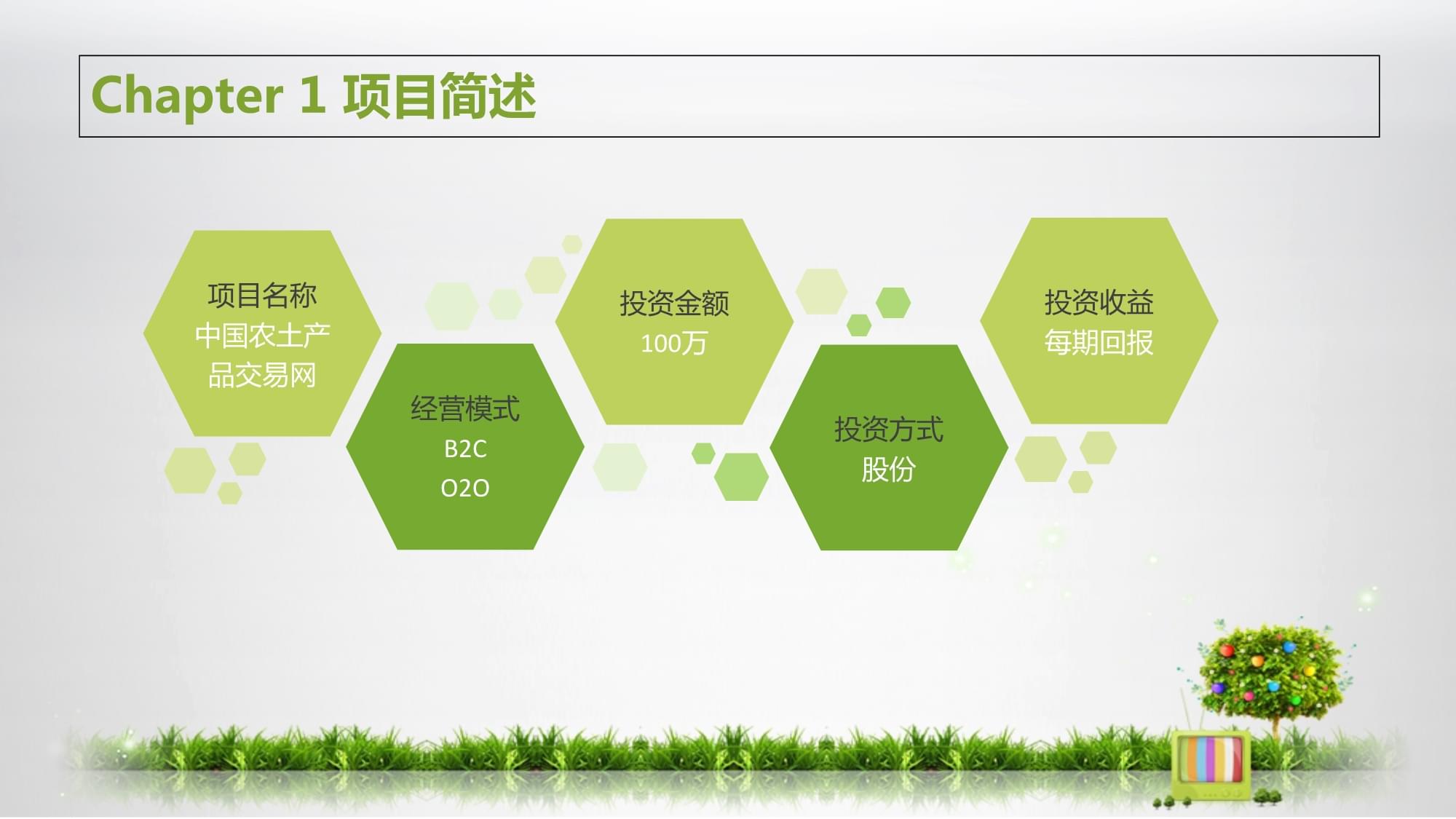 Chapter 1 项目简述

项目名称
中国农土产品交易网

经营模式
B2C
O2O

投资金额
100万

投资方式
股份

投资收益
每期回报